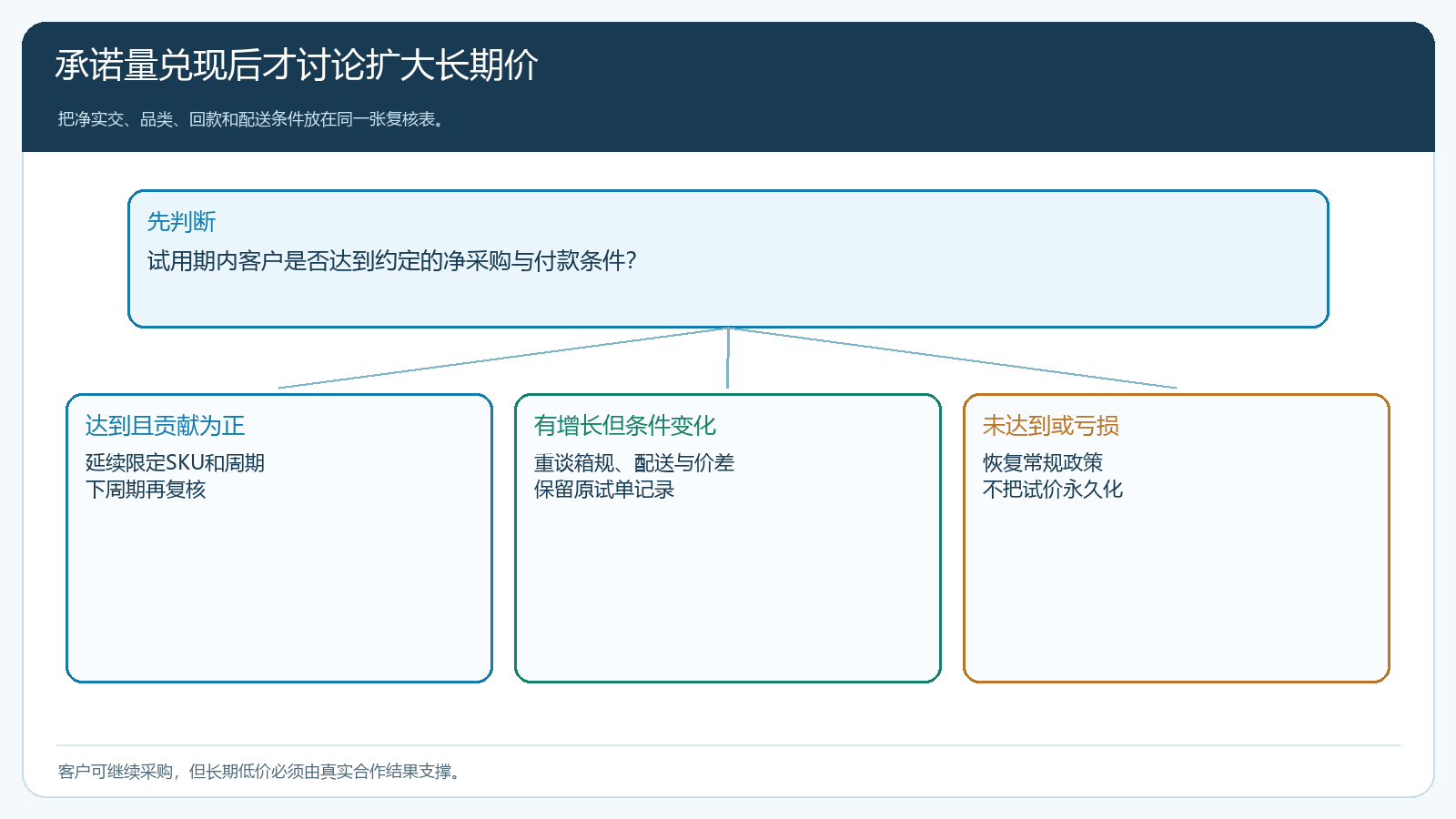 承诺量兑现后才讨论扩大长期价

把净实交、品类、回款和配送条件放在同一张复核表。

先判断

试用期内客户是否达到约定的净采购与付款条件?

达到且贡献为正

延续限定SKU和周期
下周期再复核

有增长但条件变化

重谈箱规、配送与价差
保留原试单记录

未达到或亏损

恢复常规政策
不把试价永久化

客户可继续采购，但长期低价必须由真实合作结果支撑。